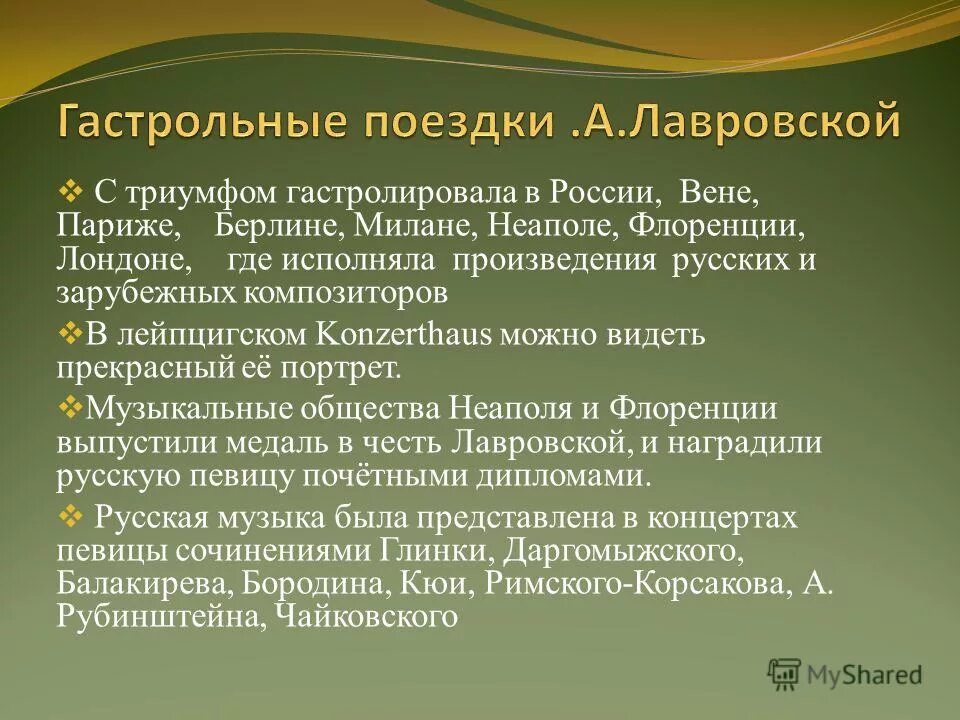 Гастрольные поездки .А.Лавровской

❖ С триумфом гастролировала в России, Вене, Париже, Берлине, Милане, Неаполе, Флоренции, Лондоне, где исполняла произведения русских и зарубежных композиторов

❖В лейпцигском Konzerthaus можно видеть прекрасный её портрет.

❖Музыкальные общества Неаполя и Флоренции выпустили медаль в честь Лавровской, и наградили русскую певицу почётными дипломами.

❖ Русская музыка была представлена в концертах певицы сочинениями Глинки, Даргомыжского, Балакирева, Бородина, Кюи, Римского-Корсакова, А. Рубинштейна, Чайковского

MyShared